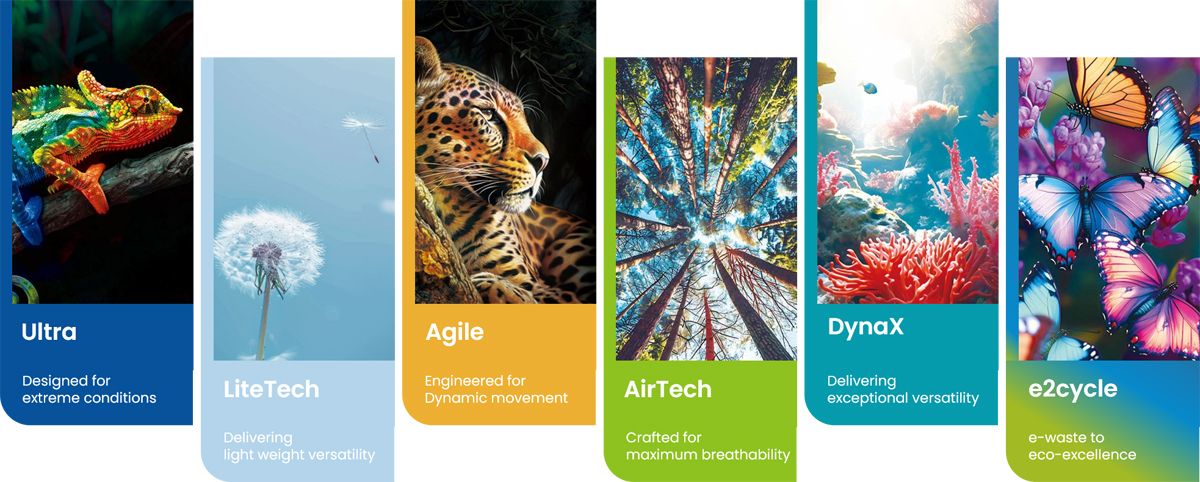 Ultra

Designed for extreme conditions

LiteTech

Delivering light weight versatility

Agile

Engineered for Dynamic movement

AirTech

Crafted for maximum breathability

DynaX

Delivering exceptional versatility

e2cycle

e-waste to eco-excellence